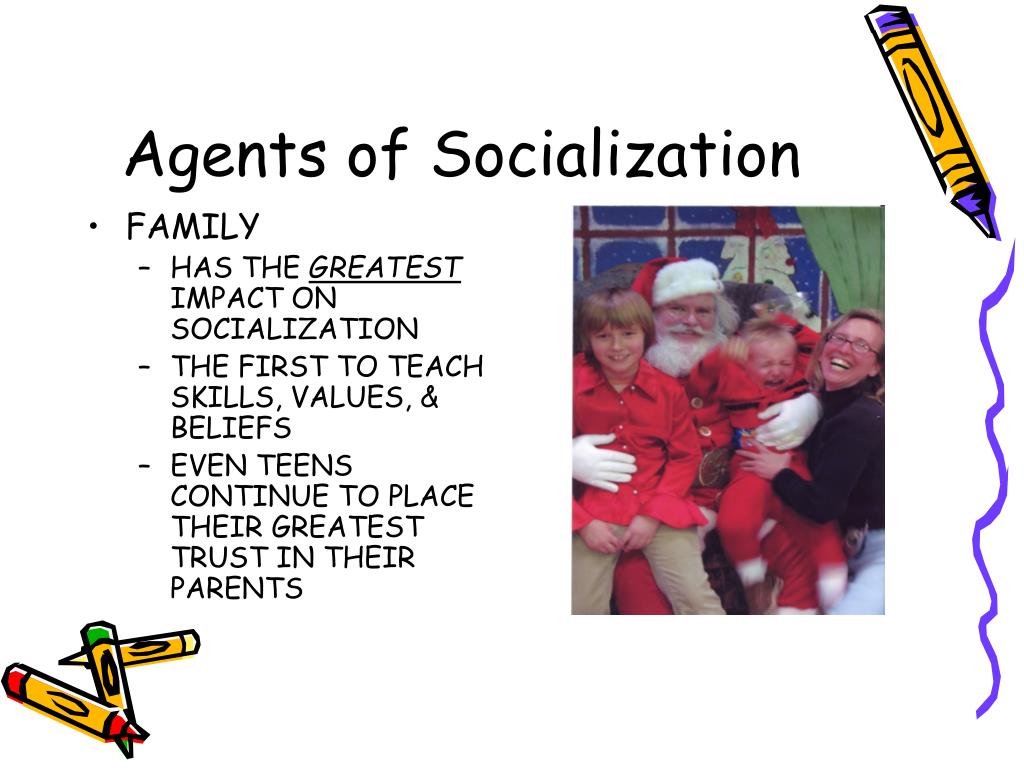 Agents of Socialization

• FAMILY
– HAS THE GREATEST IMPACT ON SOCIALIZATION
– THE FIRST TO TEACH SKILLS, VALUES, & BELIEFS
– EVEN TEENS CONTINUE TO PLACE THEIR GREATEST TRUST IN THEIR PARENTS